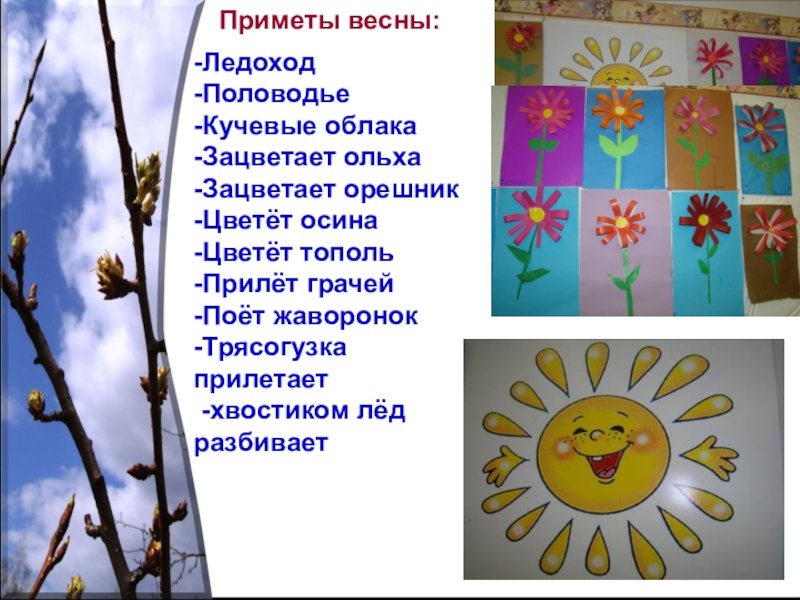 Приметы весны:

-Ледоход
-Половодье
-Кучевые облака
-Зацветает ольха
-Зацветает орешник
-Цветёт осина
-Цветёт тополь
-Прилёт грачей
-Поёт жаворонок
-Трясогузка прилетает
-хвостиком лёд разбивает